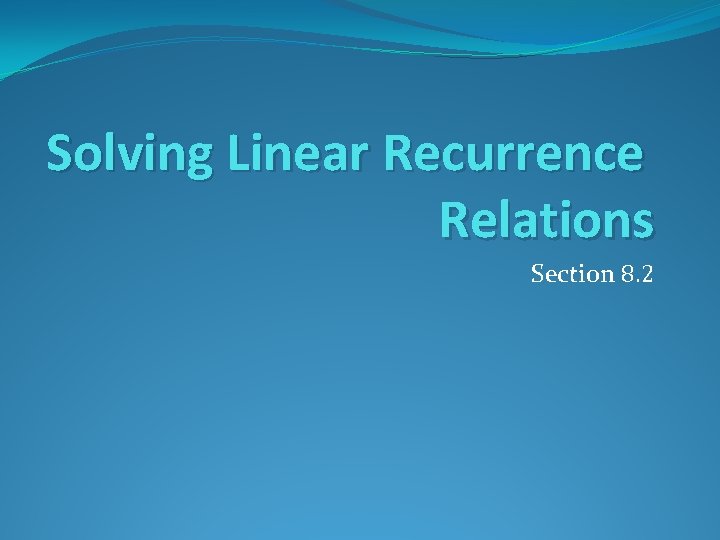 Solving Linear Recurrence Relations

Section 8.2